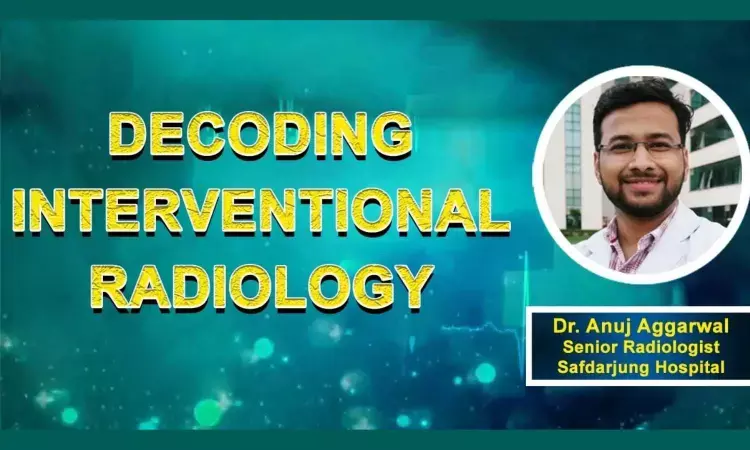 DECODING INTERVENTIONAL RADIOLOGY

Dr. Anuj Aggarwal
Senior Radiologist
Safdarjung Hospital